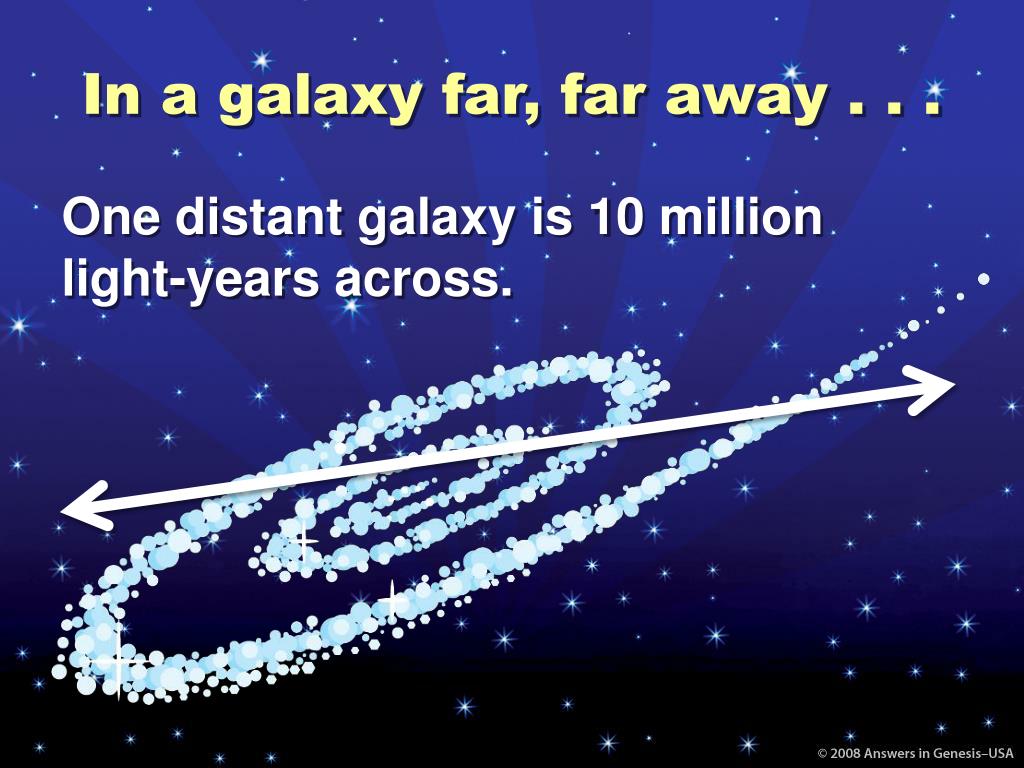 In a galaxy far, far away . . .

One distant galaxy is 10 million light-years across.

© 2008 Answers in Genesis–USA